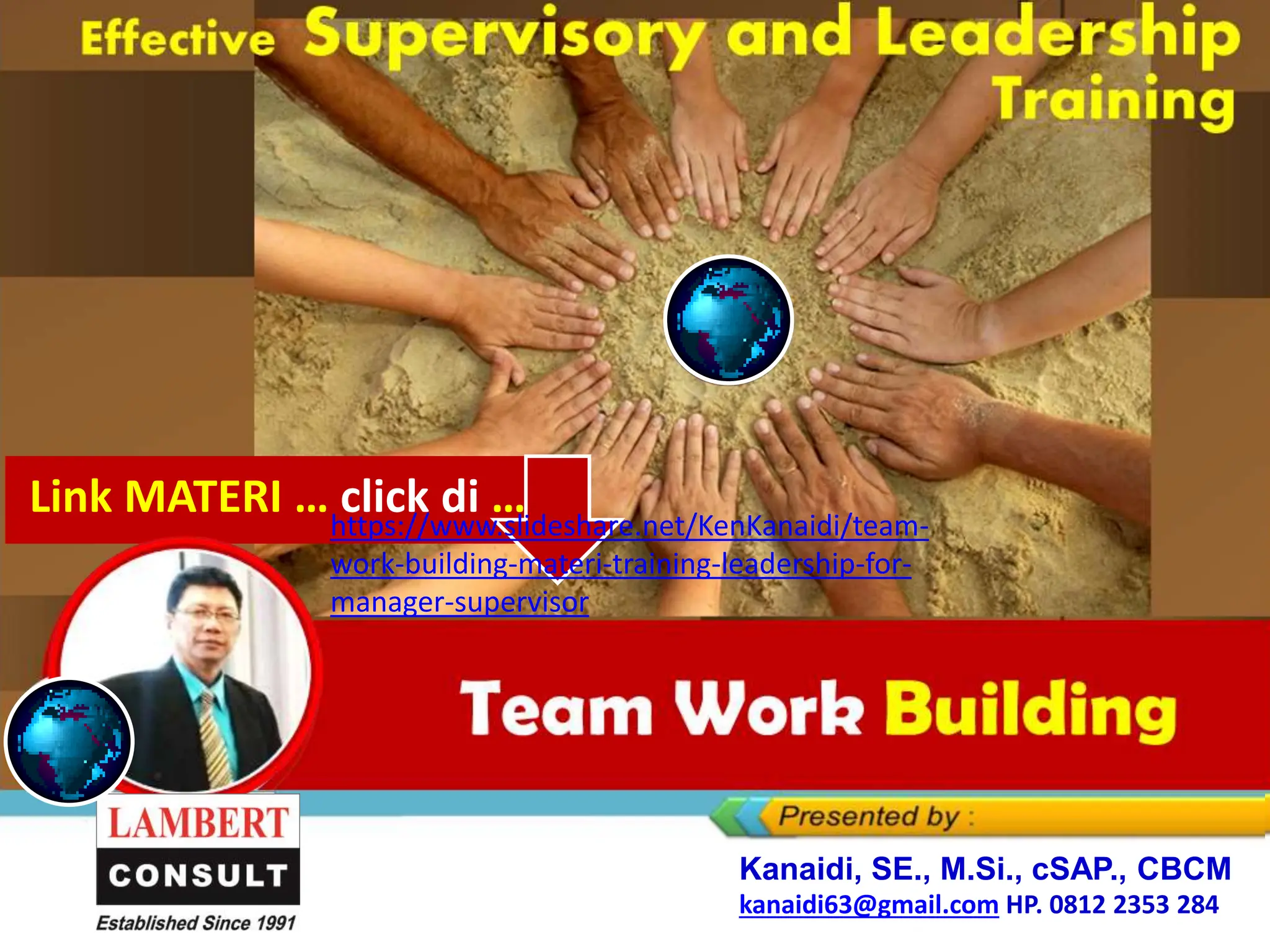 Effective Supervisory and Leadership Training

Link MATERI … click di …

https://www.slideshare.net/KenKanaidi/team-work-building-materi-training-leadership-for-manager-supervisor

Team Work Building

LAMBERT
CONSULT
Established Since 1991

Presented by :

Kanaidi, SE., M.Si., cSAP., CBCM
kanaidi63@gmail.com HP. 0812 2353 284